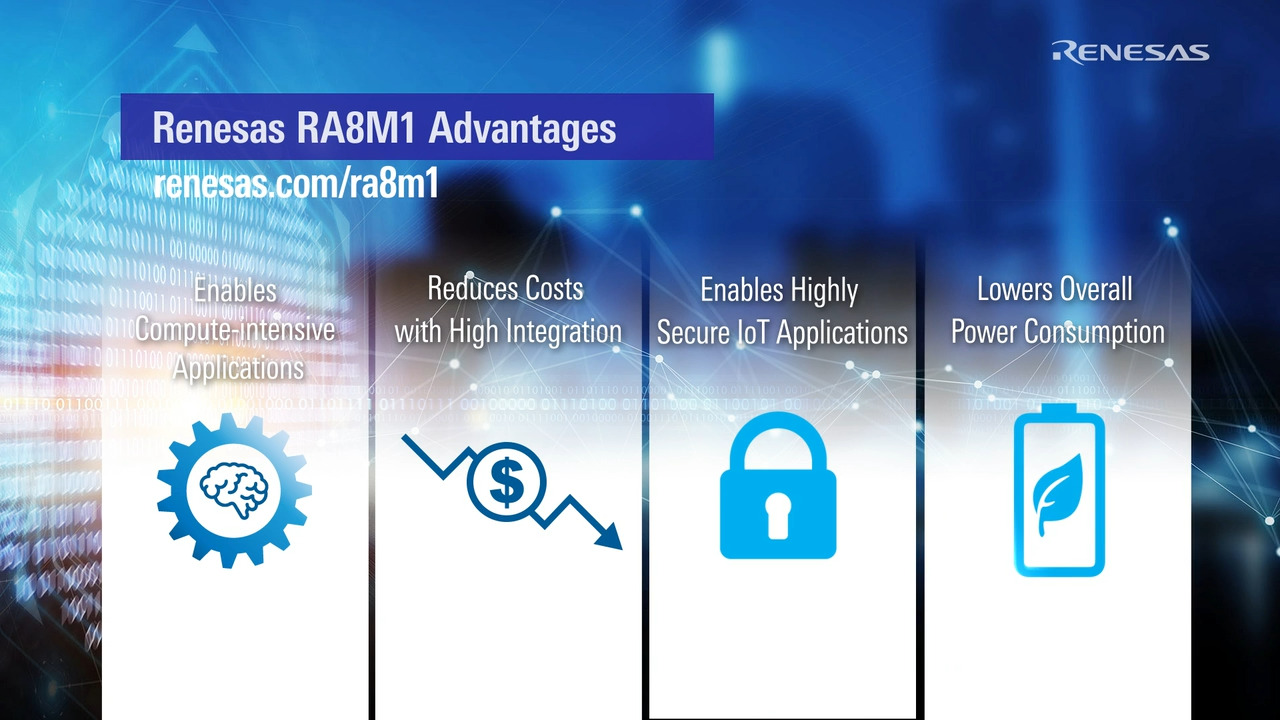 RENESAS

Renesas RA8M1 Advantages

renesas.com/ra8m1

Enables Compute-intensive Applications

Reduces Costs with High Integration

Enables Highly Secure IoT Applications

Lowers Overall Power Consumption

$